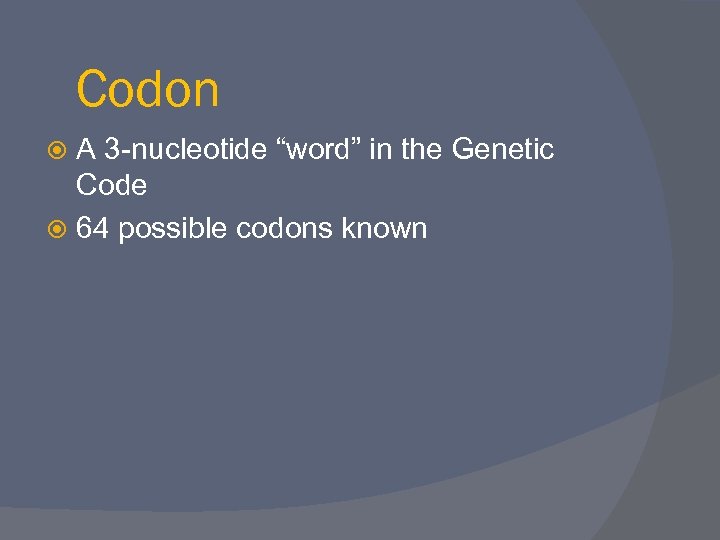 Codon

A 3-nucleotide “word” in the Genetic Code

64 possible codons known